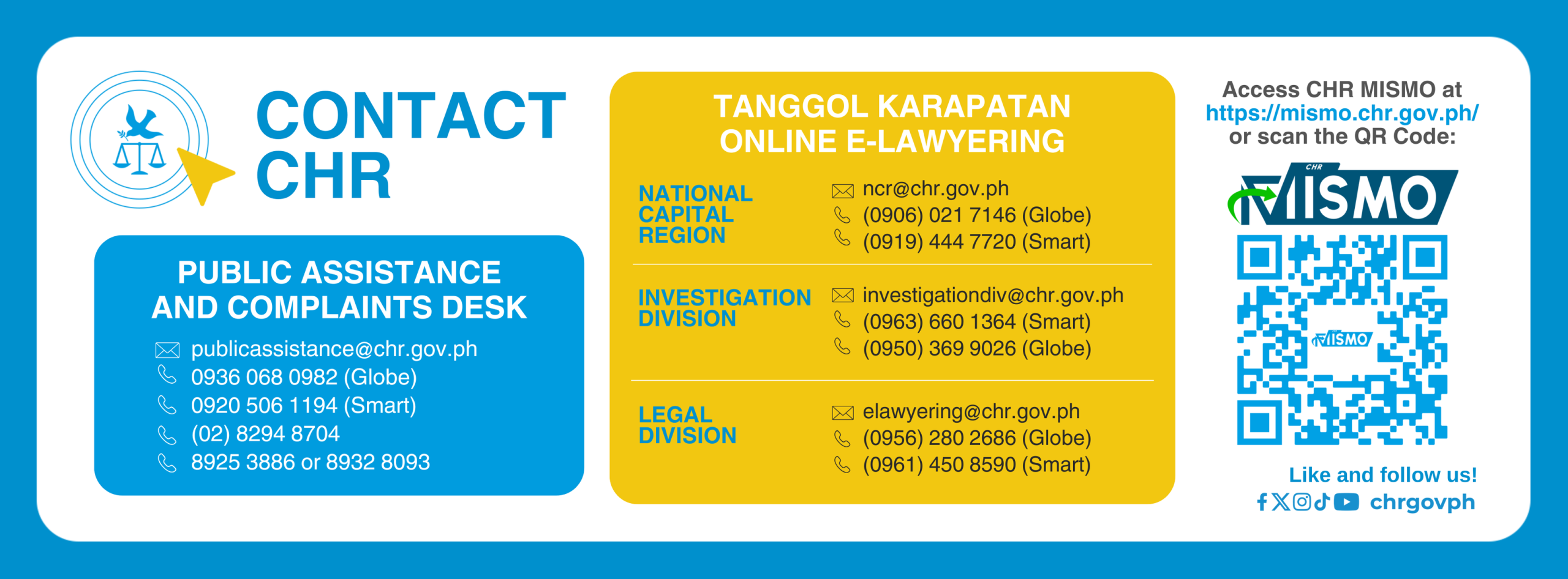 CONTACT CHR

PUBLIC ASSISTANCE AND COMPLAINTS DESK

publicassistance@chr.gov.ph
0936 068 0982 (Globe)
0920 506 1194 (Smart)
(02) 8294 8704
8925 3886 or 8932 8093

TANGGOL KARAPATAN ONLINE E-LAWYERING

NATIONAL CAPITAL REGION
ncr@chr.gov.ph
(0906) 021 7146 (Globe)
(0919) 444 7720 (Smart)

INVESTIGATION DIVISION
investigationdiv@chr.gov.ph
(0963) 660 1364 (Smart)
(0950) 369 9026 (Globe)

LEGAL DIVISION
elawyering@chr.gov.ph
(0956) 280 2686 (Globe)
(0961) 450 8590 (Smart)

Access CHR MISMO at
https://mismo.chr.gov.ph/
or scan the QR Code:

CHR MISMO

MISMO

Like and follow us!
chrgovph